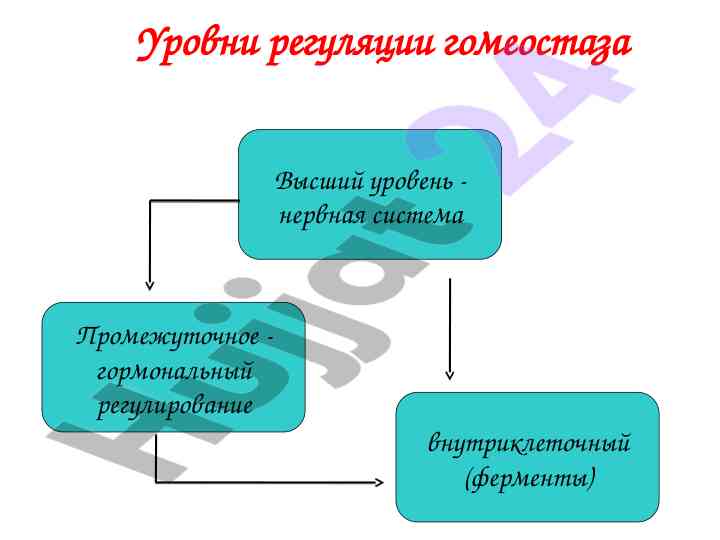 Уровни регуляции гомеостаза

Высший уровень - нервная система

Промежуточное - гормональный регулирование

внутриклеточный (ферменты)

Hujjat24